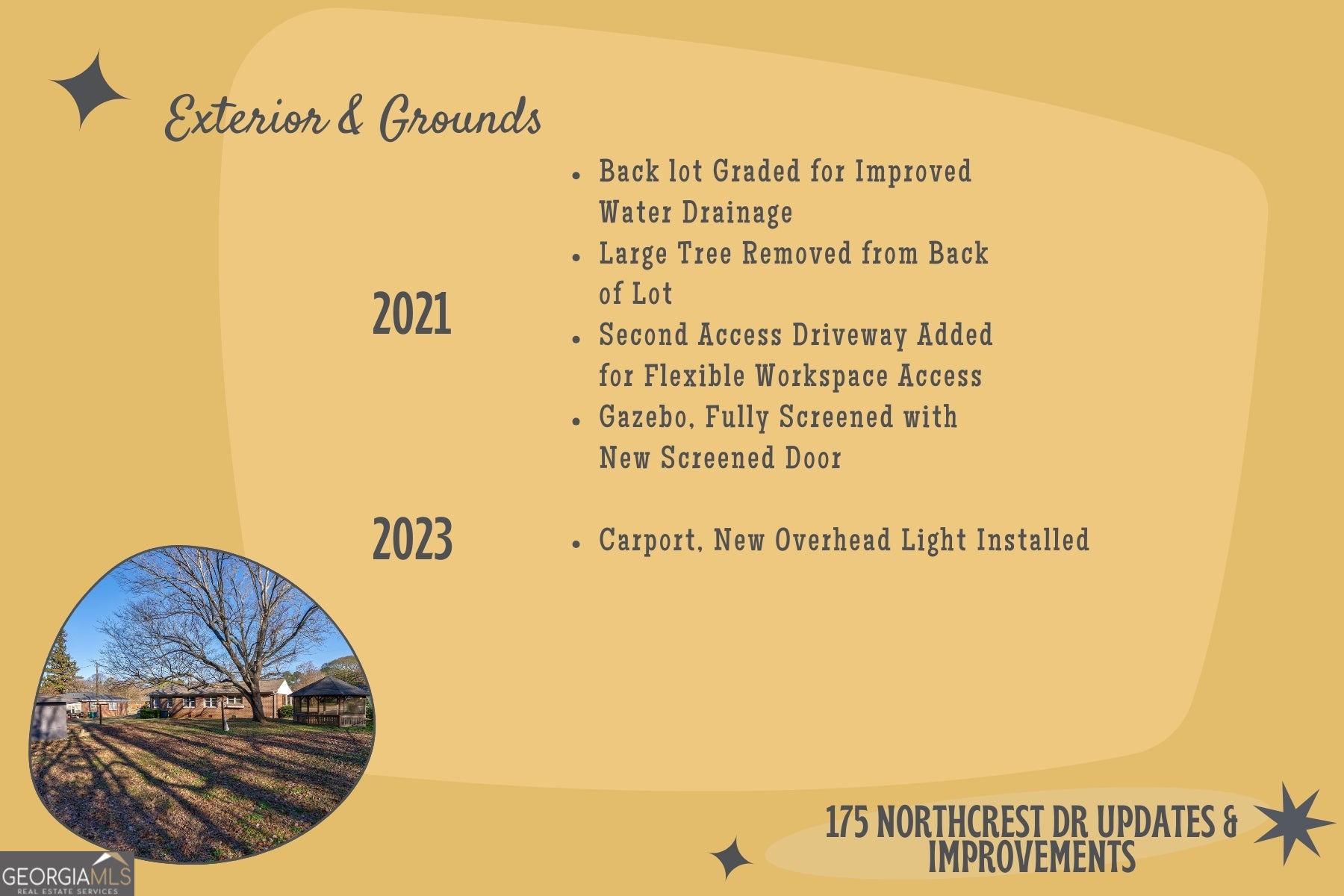 Exterior & Grounds

2021

- Back lot Graded for Improved Water Drainage
- Large Tree Removed from Back of Lot
- Second Access Driveway Added for Flexible Workspace Access
- Gazebo, Fully Screened with New Screened Door

2023

- Carport, New Overhead Light Installed

175 NORTHCREST DR UPDATES & IMPROVEMENTS

GEORGIAMLS
REAL ESTATE SERVICES